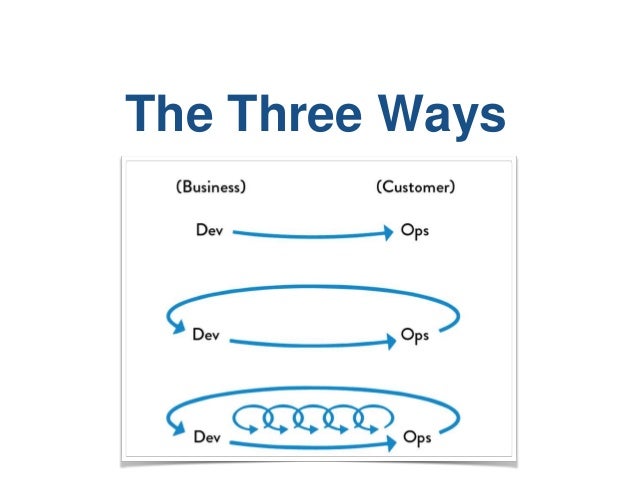 The Three Ways

(Business)

(Customer)

Dev

Ops

Dev

Ops

Dev

Ops